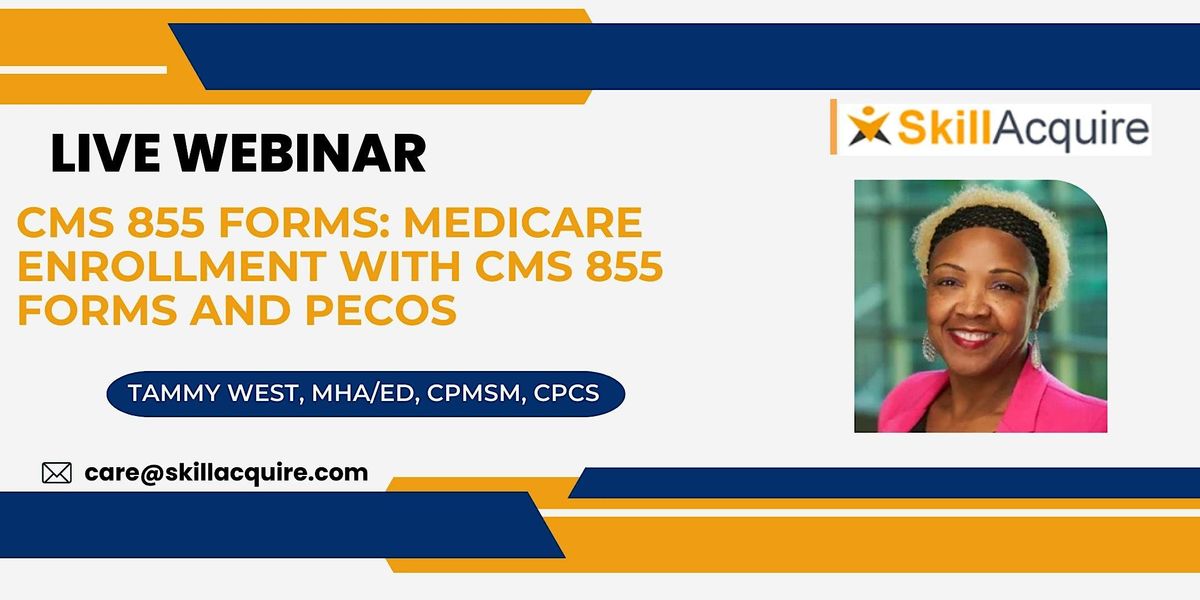 SkillAcquire

LIVE WEBINAR

CMS 855 FORMS: MEDICARE ENROLLMENT WITH CMS 855 FORMS AND PECOS

TAMMY WEST, MHA/ED, CPMSM, CPCS

care@skillacquire.com